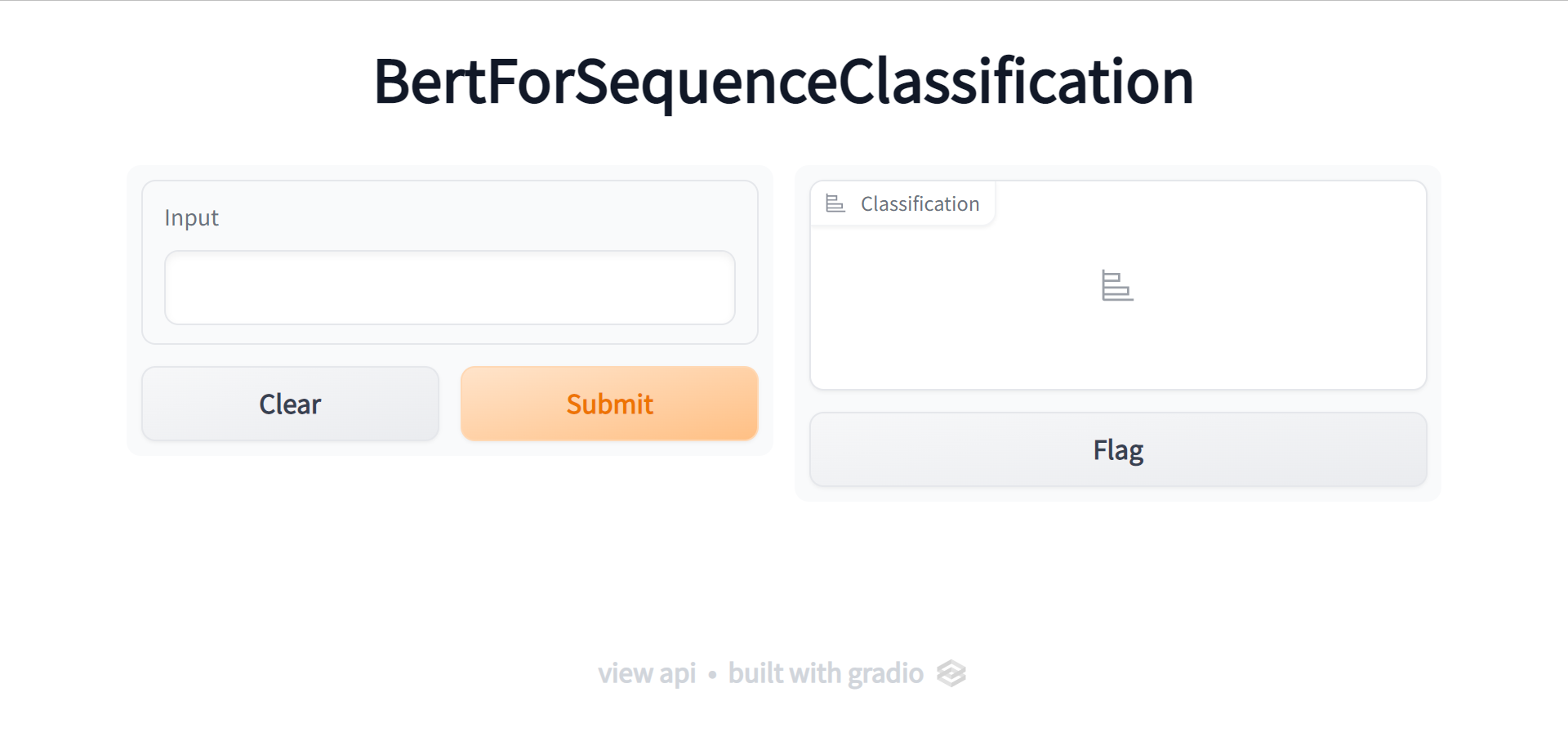 BertForSequenceClassification

Input

Clear

Submit

Classification

Flag

view api • built with gradio